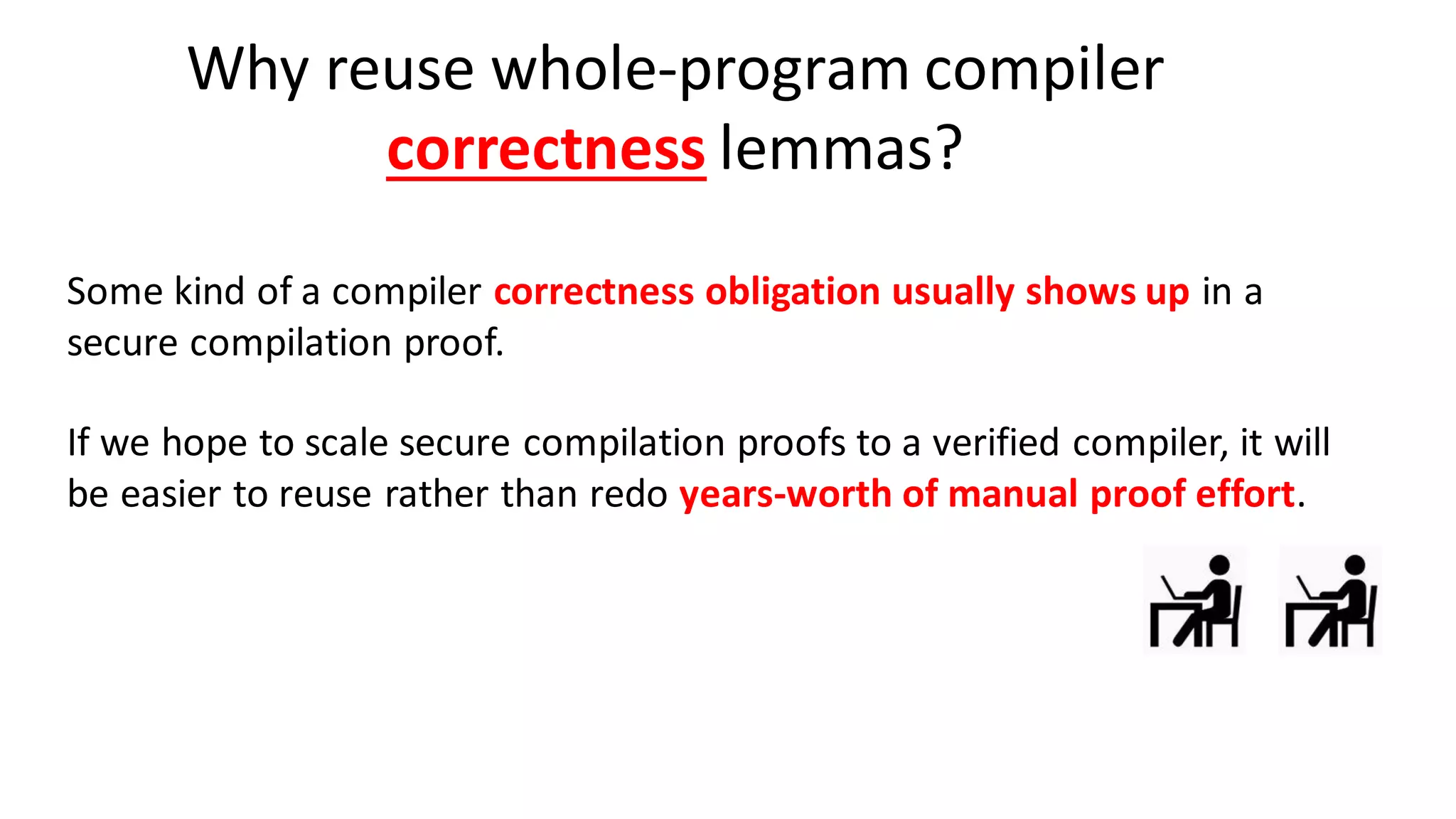 Why reuse whole-program compiler correctness lemmas?

Some kind of a compiler correctness obligation usually shows up in a secure compilation proof.

If we hope to scale secure compilation proofs to a verified compiler, it will be easier to reuse rather than redo years-worth of manual proof effort.